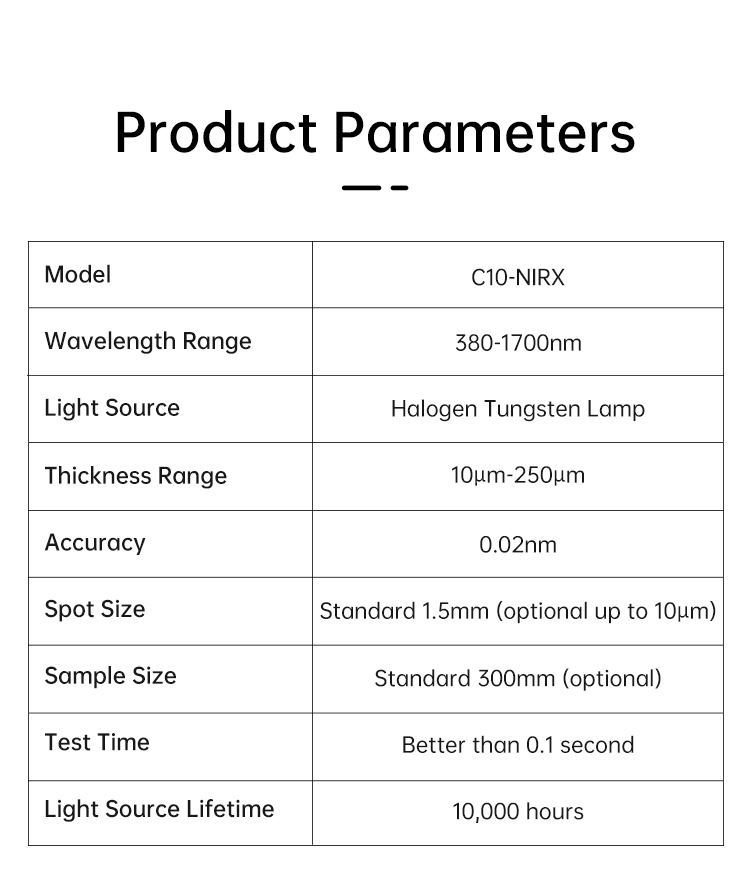 Product Parameters

| Model | C10-NIRX |
|---|---|
| Wavelength Range | 380-1700nm |
| Light Source | Halogen Tungsten Lamp |
| Thickness Range | 10μm-250μm |
| Accuracy | 0.02nm |
| Spot Size | Standard 1.5mm (optional up to 10μm) |
| Sample Size | Standard 300mm (optional) |
| Test Time | Better than 0.1 second |
| Light Source Lifetime | 10,000 hours |